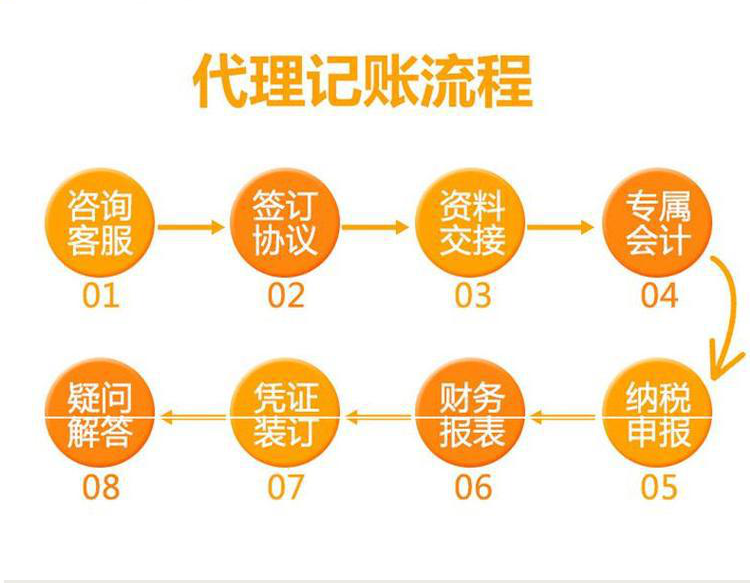 代理记账流程

咨询客服
01

签订协议
02

资料交接
03

专属会计
04

纳税申报
05

财务报表
06

凭证装订
07

疑问解答
08